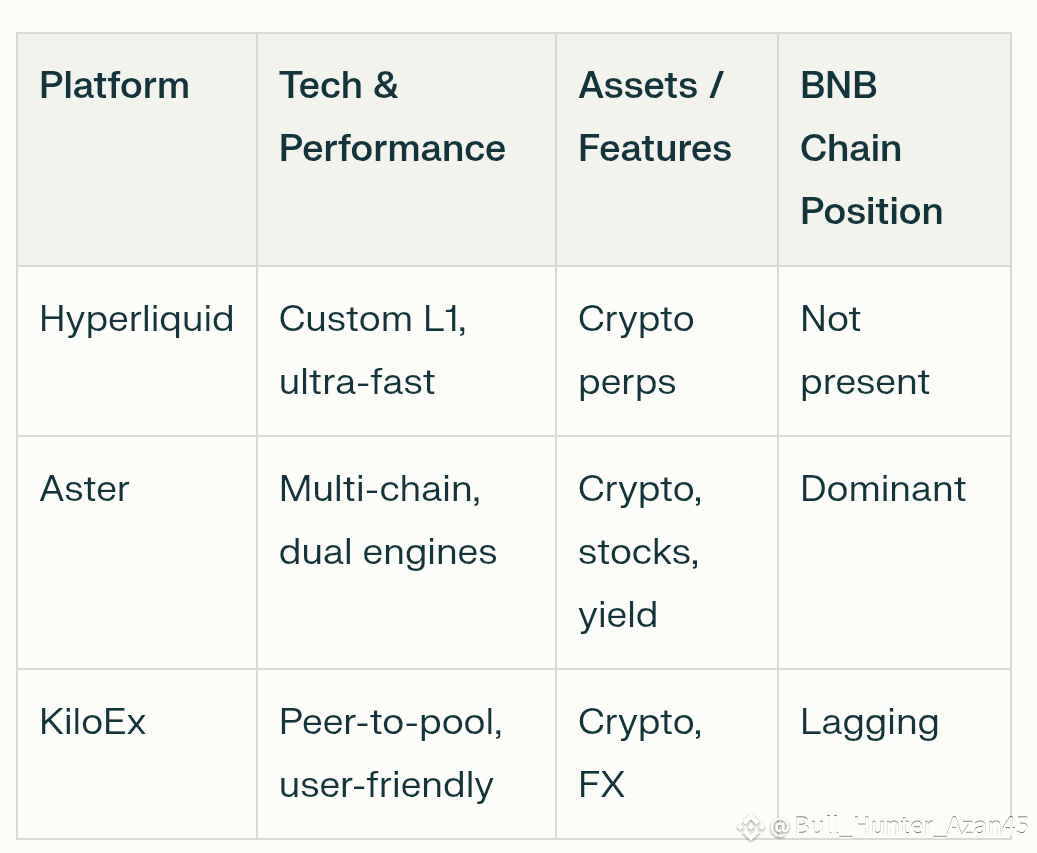 | Platform | Tech & Performance | Assets / Features | BNB Chain Position |
|---|---|---|---|
| Hyperliquid | Custom L1, ultra-fast | Crypto perps | Not present |
| Aster | Multi-chain, dual engines | Crypto, stocks, yield | Dominant |
| KiloEx | Peer-to-pool, user-friendly | Crypto, FX | Lagging |

@Bull_Hunter_Azan45